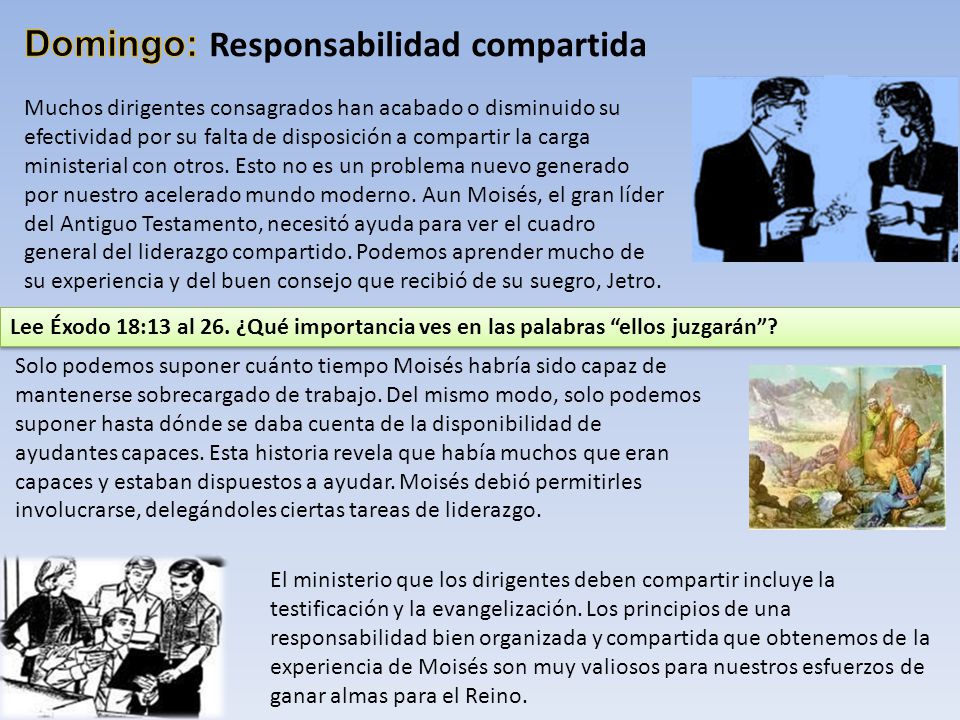 Domingo: Responsabilidad compartida

Muchos dirigentes consagrados han acabado o disminuido su efectividad por su falta de disposición a compartir la carga ministerial con otros. Esto no es un problema nuevo generado por nuestro acelerado mundo moderno. Aun Moisés, el gran líder del Antiguo Testamento, necesitó ayuda para ver el cuadro general del liderazgo compartido. Podemos aprender mucho de su experiencia y del buen consejo que recibió de su suegro, Jetro.

Lee Éxodo 18:13 al 26. ¿Qué importancia ves en las palabras “ellos juzgarán”?

Solo podemos suponer cuánto tiempo Moisés habría sido capaz de mantenerse sobrecargado de trabajo. Del mismo modo, solo podemos suponer hasta dónde se daba cuenta de la disponibilidad de ayudantes capaces. Esta historia revela que había muchos que eran capaces y estaban dispuestos a ayudar. Moisés debió permitirles involucrarse, delegándoles ciertas tareas de liderazgo.

El ministerio que los dirigentes deben compartir incluye la testificación y la evangelización. Los principios de una responsabilidad bien organizada y compartida que obtenemos de la experiencia de Moisés son muy valiosos para nuestros esfuerzos de ganar almas para el Reino.